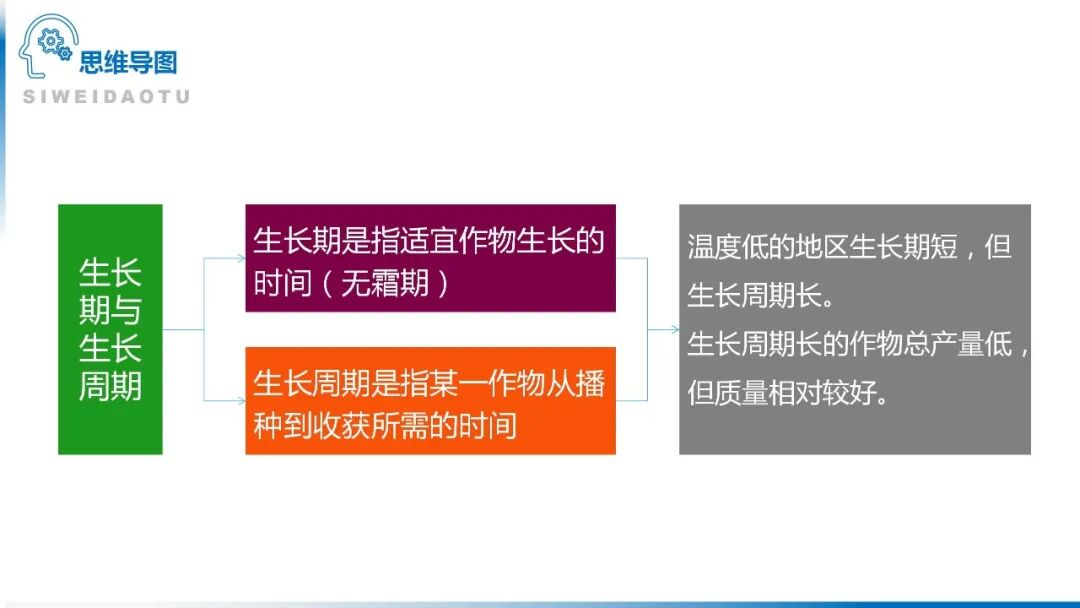 思维导图
SIWEIDAOTU

生长期与生长周期

生长期是指适宜作物生长的时间（无霜期）

生长周期是指某一作物从播种到收获所需的时间

温度低的地区生长期短，但生长周期长。
生长周期长的作物总产量低，但质量相对较好。